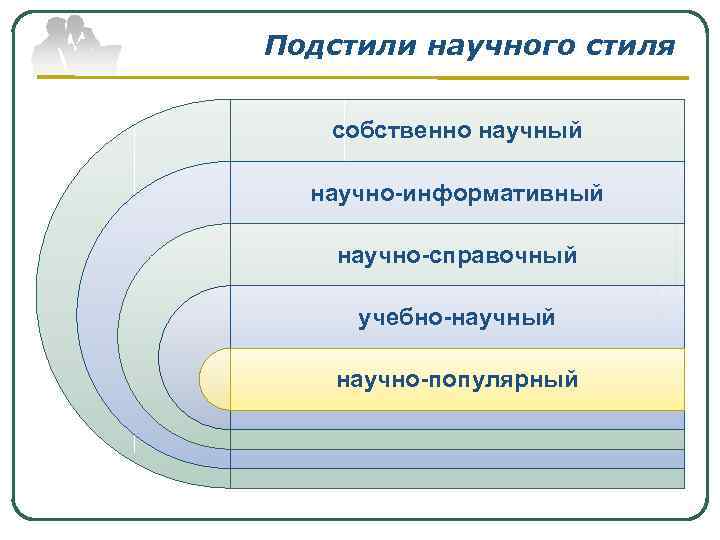 Подстили научного стиля

собственно научный

научно-информативный

научно-справочный

учебно-научный

научно-популярный